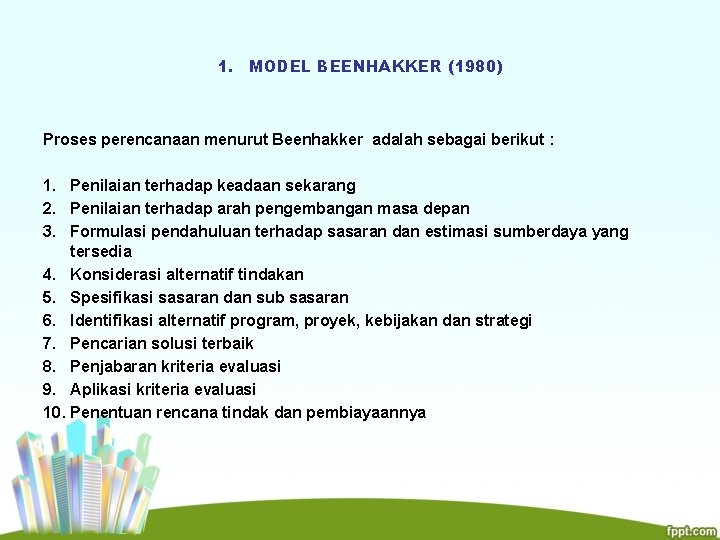 1. MODEL BEENHAKKER (1980)

Proses perencanaan menurut Beenhakker adalah sebagai berikut :

1. Penilaian terhadap keadaan sekarang
2. Penilaian terhadap arah pengembangan masa depan
3. Formulasi pendahuluan terhadap sasaran dan estimasi sumberdaya yang tersedia
4. Konsiderasi alternatif tindakan
5. Spesifikasi sasaran dan sub sasaran
6. Identifikasi alternatif program, proyek, kebijakan dan strategi
7. Pencarian solusi terbaik
8. Penjabaran kriteria evaluasi
9. Aplikasi kriteria evaluasi
10. Penentuan rencana tindak dan pembiayaannya

fppt.com